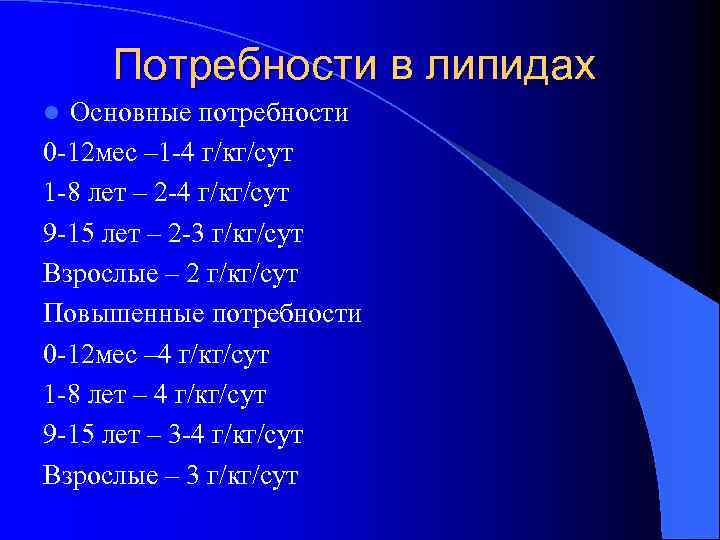 Потребности в липидах

Основные потребности

0-12мес –1-4 г/кг/сут

1-8 лет – 2-4 г/кг/сут

9-15 лет – 2-3 г/кг/сут

Взрослые – 2 г/кг/сут

Повышенные потребности

0-12мес –4 г/кг/сут

1-8 лет – 4 г/кг/сут

9-15 лет – 3-4 г/кг/сут

Взрослые – 3 г/кг/сут